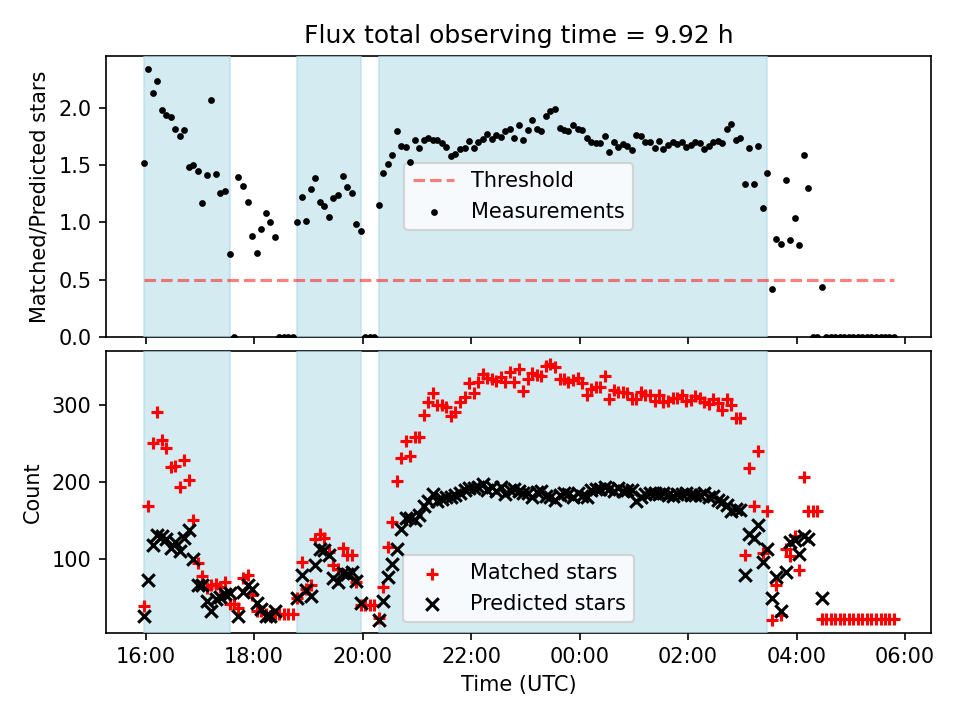 Flux total observing time = 9.92 h

Matched/Predicted stars

2.0
1.5
1.0
0.5
0.0

Threshold
Measurements

Count

300
200
100

Matched stars
Predicted stars

16:00 18:00 20:00 22:00 00:00 02:00 04:00 06:00

Time (UTC)